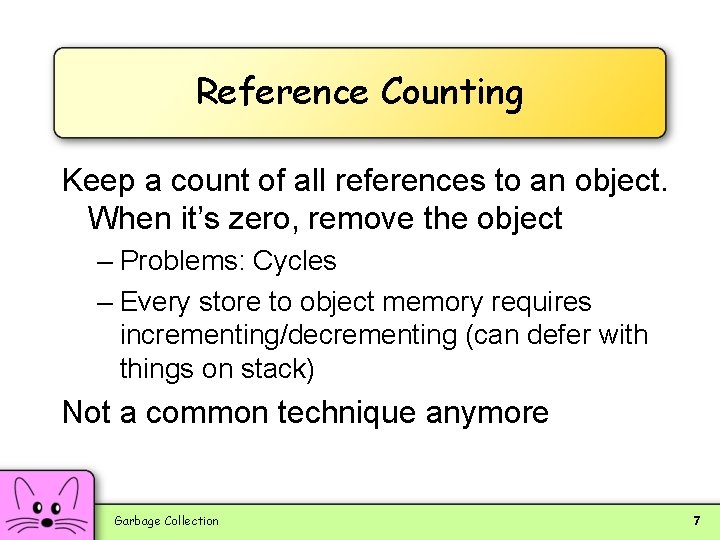 Reference Counting

Keep a count of all references to an object. When it's zero, remove the object

– Problems: Cycles

– Every store to object memory requires incrementing/decrementing (can defer with things on stack)

Not a common technique anymore

Garbage Collection

7